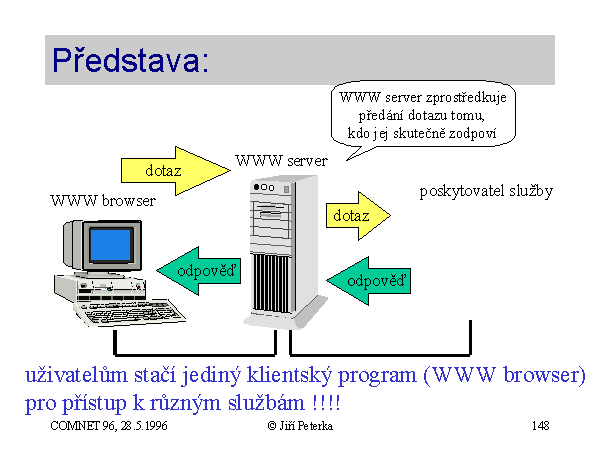 Představa:

WWW server zprostředkuje předání dotazu tomu, kdo jej skutečně zodpoví

dotaz

WWW server

WWW browser

poskytovatel služby

dotaz

odpověď

odpověď

uživatelům stačí jediný klientský program (WWW browser) pro přístup k různým službám !!!!

COMNET 96, 28.5.1996

© Jiří Peterka

148